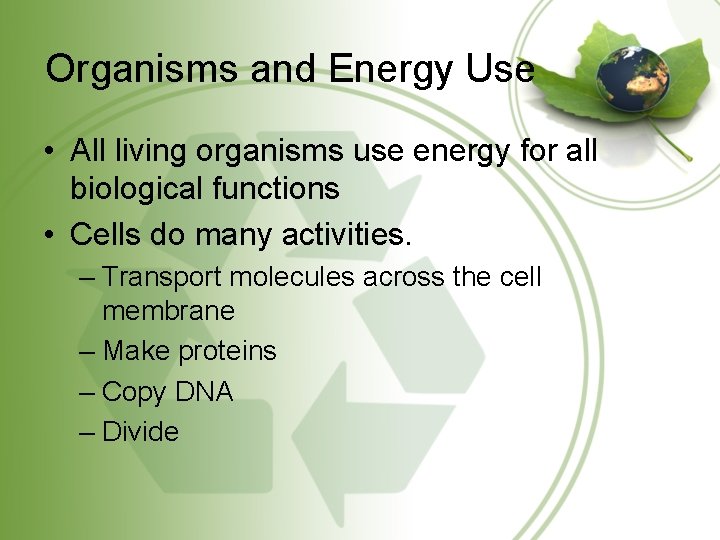 Organisms and Energy Use

• All living organisms use energy for all biological functions

• Cells do many activities.

– Transport molecules across the cell membrane

– Make proteins

– Copy DNA

– Divide